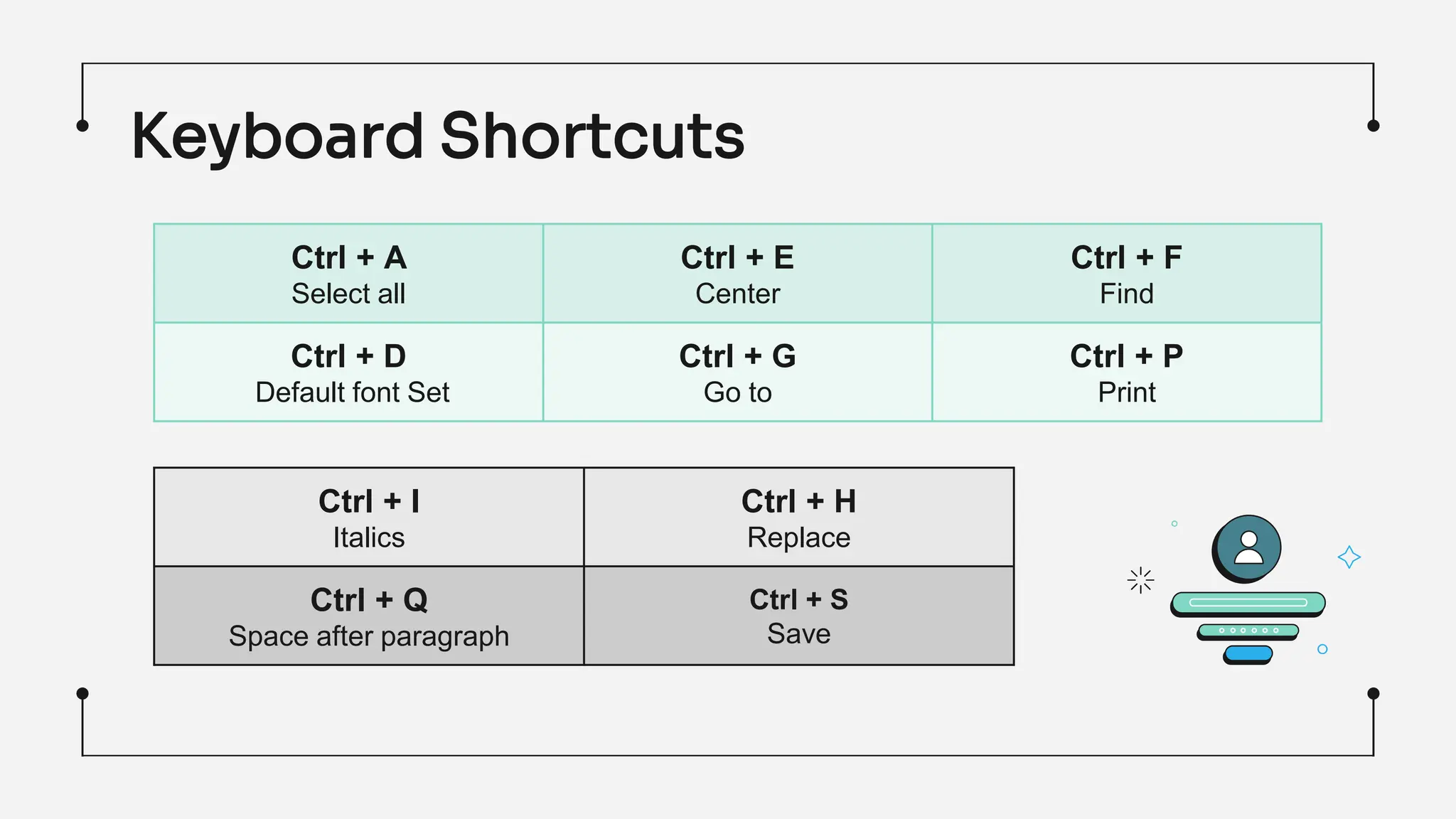 Keyboard Shortcuts

| Ctrl + A Select all | Ctrl + E Center | Ctrl + F Find |
|---|---|---|
| Ctrl + D Default font Set | Ctrl + G Go to | Ctrl + P Print |

| Ctrl + I Italics | Ctrl + H Replace |
|---|---|
| Ctrl + Q Space after paragraph | Ctrl + S Save |